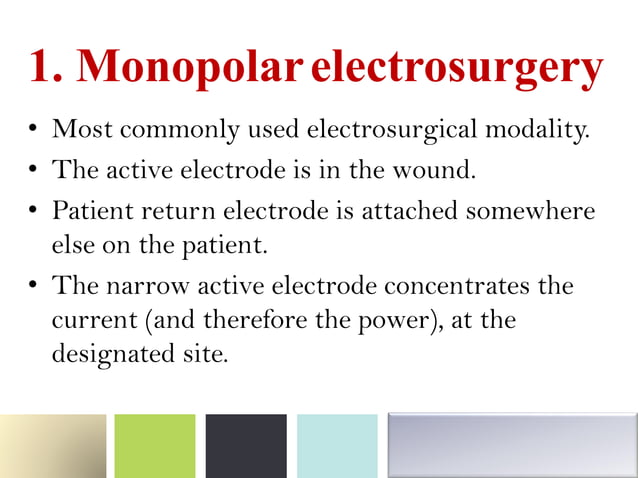 1. Monopolar electrosurgery

• Most commonly used electrosurgical modality.
• The active electrode is in the wound.
• Patient return electrode is attached somewhere else on the patient.
• The narrow active electrode concentrates the current (and therefore the power), at the designated site.